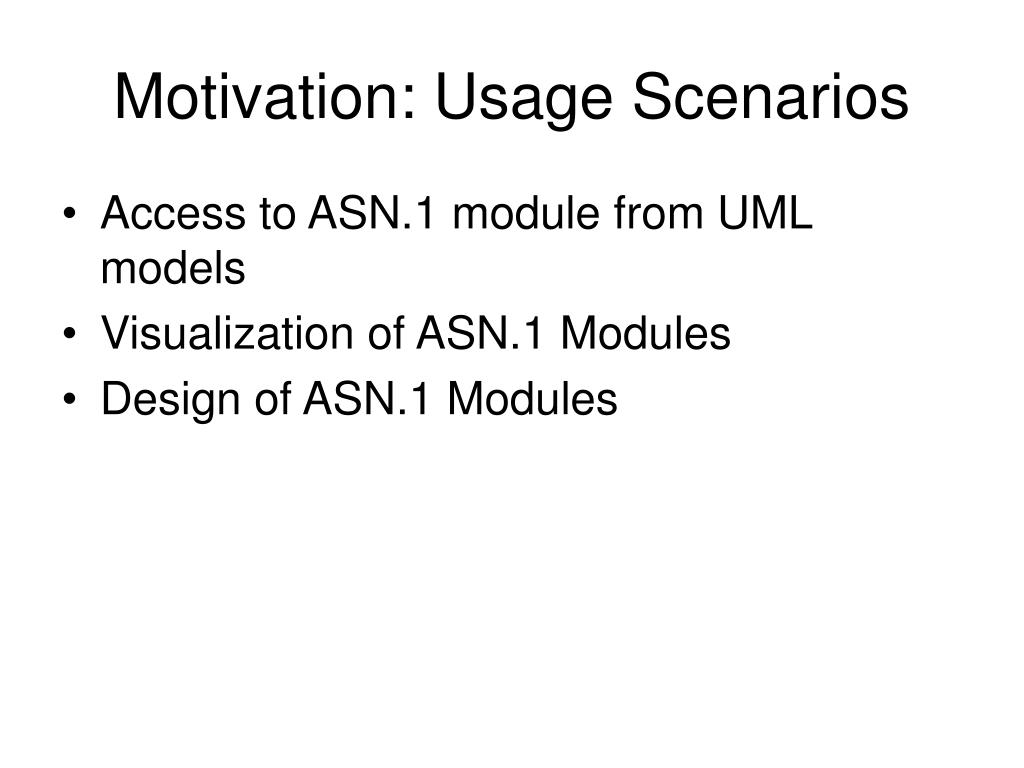 Motivation: Usage Scenarios

• Access to ASN.1 module from UML models
• Visualization of ASN.1 Modules
• Design of ASN.1 Modules